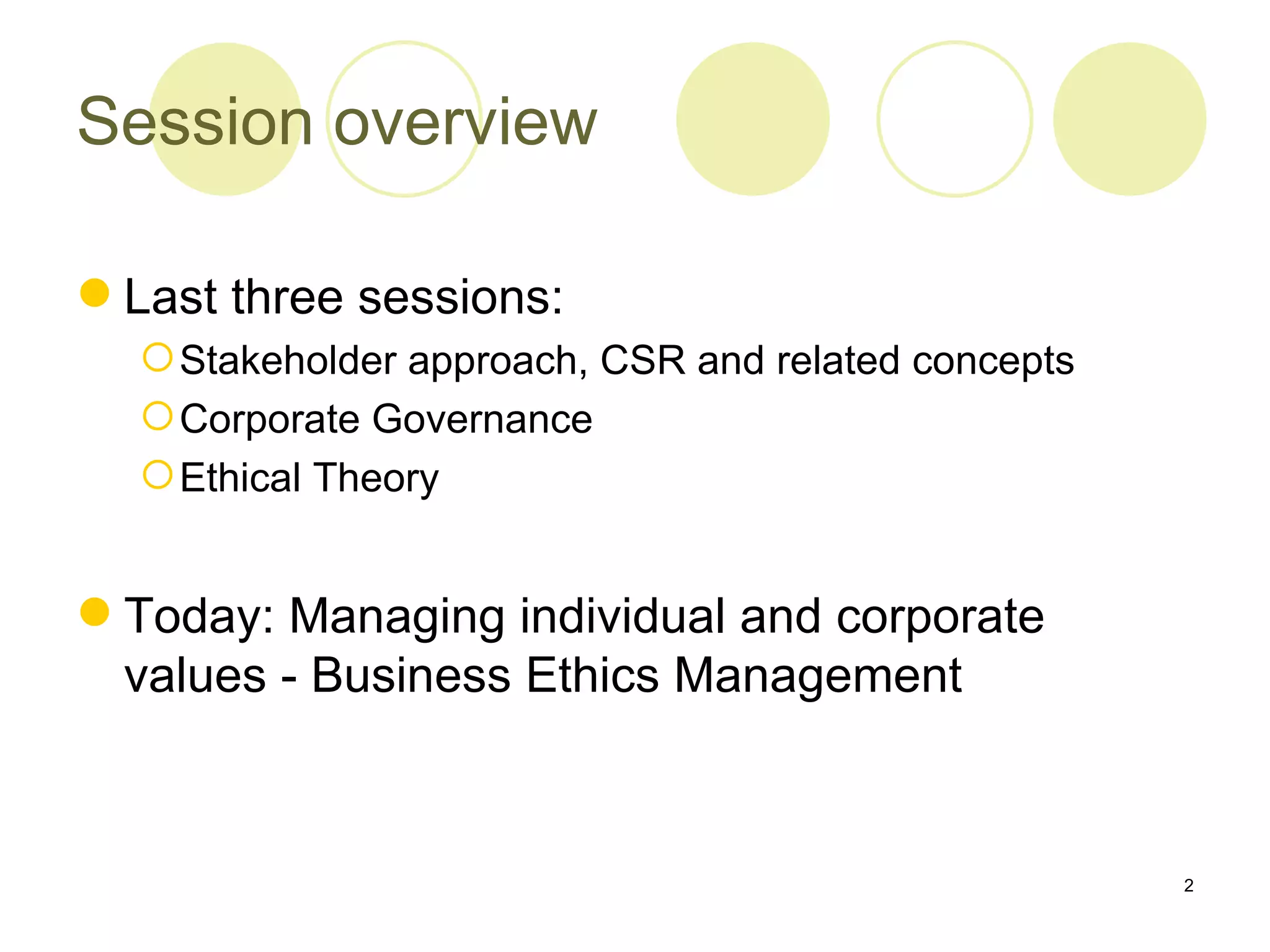 Session overview

Last three sessions:

Stakeholder approach, CSR and related concepts

Corporate Governance

Ethical Theory

Today: Managing individual and corporate values - Business Ethics Management

2